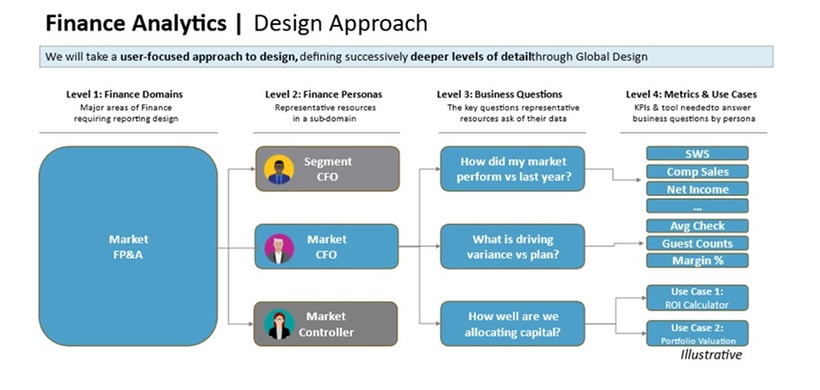 Finance Analytics | Design Approach

We will take a user-focused approach to design, defining successively deeper levels of detailthrough Global Design

Level 1: Finance Domains
Major areas of Finance requiring reporting design

Level 2: Finance Personas
Representative resources in a sub-domain

Level 3: Business Questions
The key questions representative resources ask of their data

Level 4: Metrics & Use Cases
KPIs & tool neededto answer business questions by persona

Market FP&A

Segment CFO

Market CFO

Market Controller

How did my market perform vs last year?

What is driving variance vs plan?

How well are we allocating capital?

SWS

Comp Sales

Net Income

...

Avg Check

Guest Counts

Margin %

Use Case 1: ROI Calculator

Use Case 2: Portfolio Valuation

Illustrative